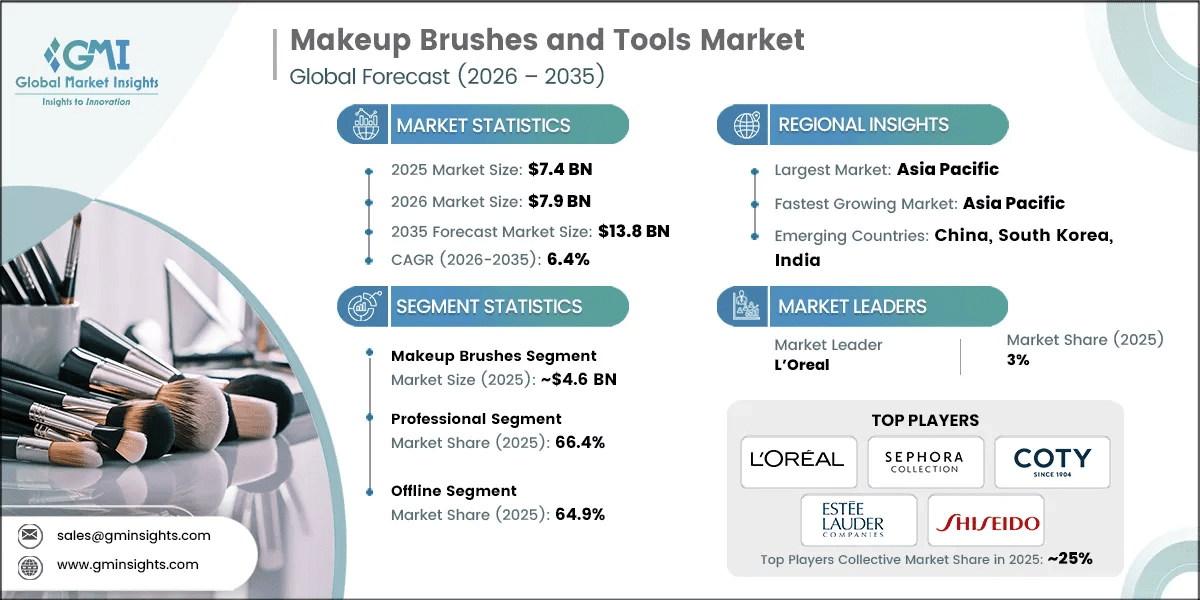 GMI
Global Market Insights
Insights to Innovation

Makeup Brushes and Tools Market
Global Forecast (2026 – 2035)

MARKET STATISTICS

2025 Market Size: $7.4 BN

2026 Market Size: $7.9 BN

2035 Forecast Market Size: $13.8 BN

CAGR (2026-2035): 6.4%

SEGMENT STATISTICS

Makeup Brushes Segment
Market Size (2025): ~$4.6 BN

Professional Segment
Market Share (2025): 66.4%

Offline Segment
Market Share (2025): 64.9%

REGIONAL INSIGHTS

Largest Market: Asia Pacific

Fastest Growing Market: Asia Pacific

Emerging Countries: China, South Korea, India

MARKET LEADERS

Market Leader
L'Oreal

Market Share (2025)
3%

TOP PLAYERS

L'ORÉAL

SEPHORA COLLECTION

COTY SINCE 1904

ESTĒE LAUDER COMPANIES

SHISEIDO

Top Players Collective Market Share in 2025: ~25%

sales@gminsights.com

www.gminsights.com